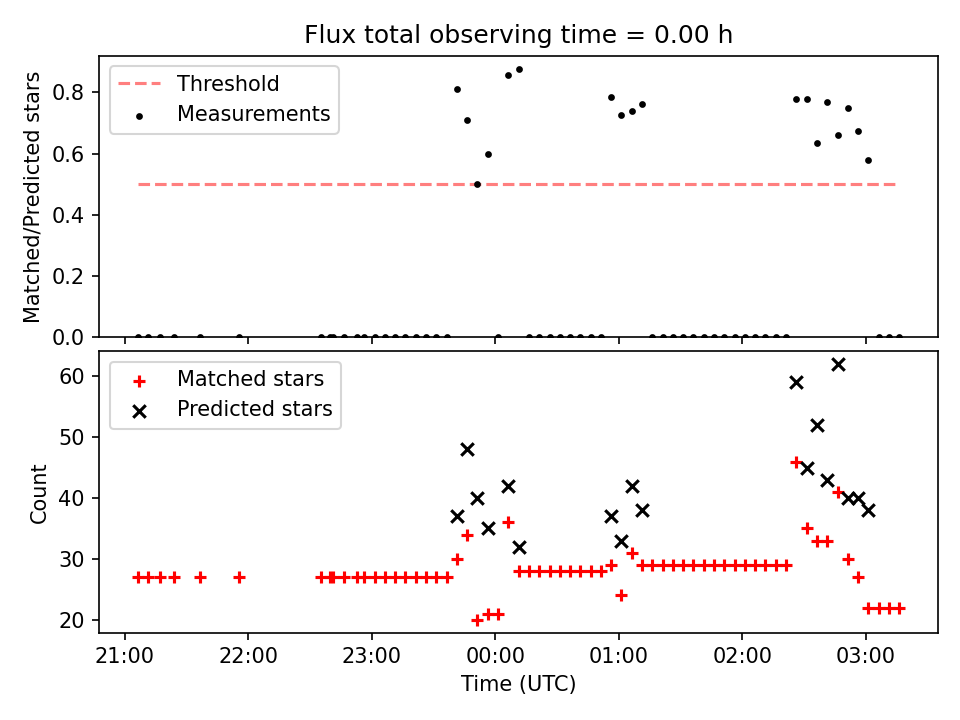 Flux total observing time = 0.00 h

Threshold
Measurements

Matched/Predicted stars

0.8
0.6
0.4
0.2
0.0

Matched stars
Predicted stars

Count

60
50
40
30
20

21:00
22:00
23:00
00:00
01:00
02:00
03:00

Time (UTC)